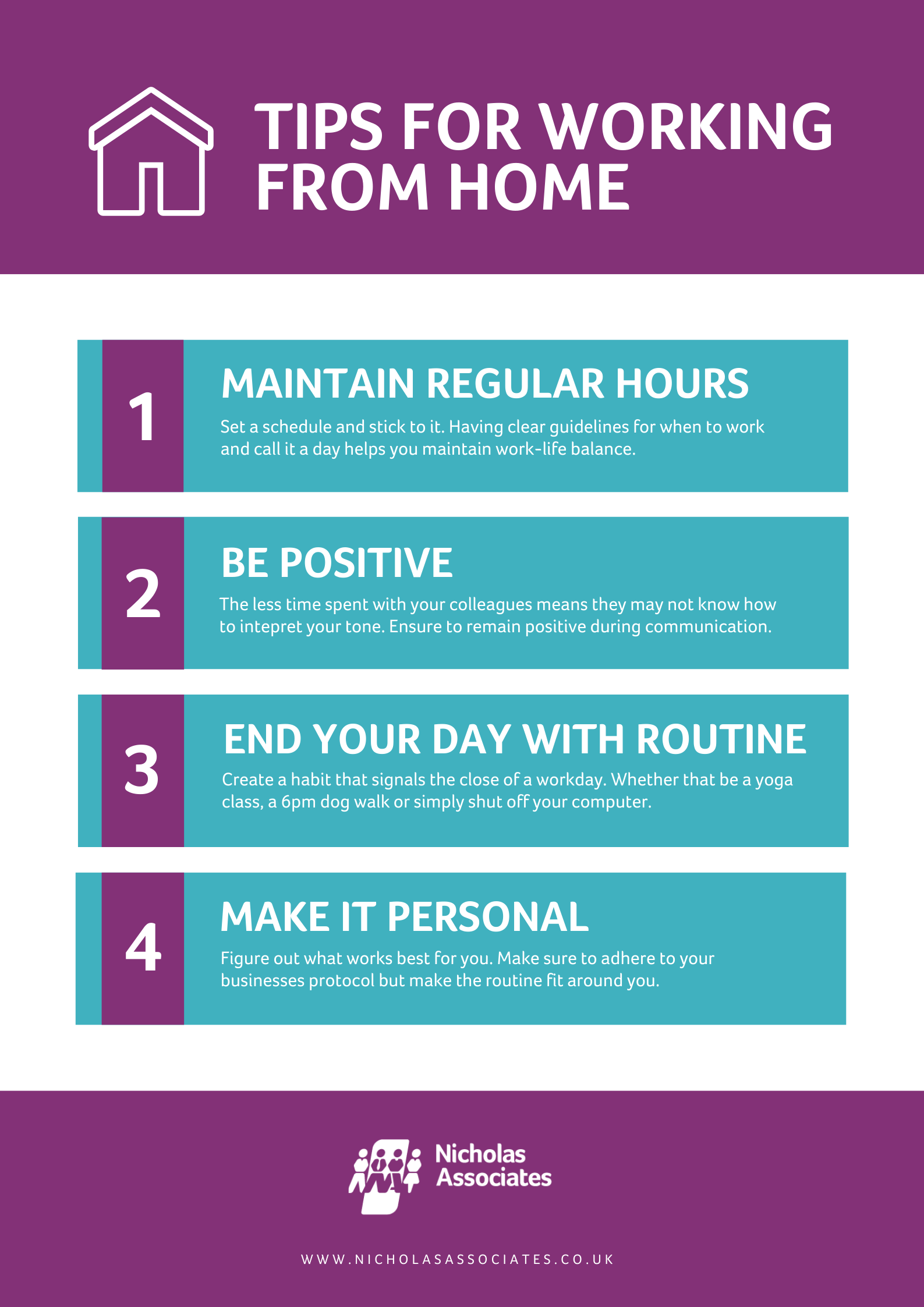 TIPS FOR WORKING FROM HOME

1

MAINTAIN REGULAR HOURS

Set a schedule and stick to it. Having clear guidelines for when to work and call it a day helps you maintain work-life balance.

2

BE POSITIVE

The less time spent with your colleagues means they may not know how to intepret your tone. Ensure to remain positive during communication.

3

END YOUR DAY WITH ROUTINE

Create a habit that signals the close of a workday. Whether that be a yoga class, a 6pm dog walk or simply shut off your computer.

4

MAKE IT PERSONAL

Figure out what works best for you. Make sure to adhere to your businesses protocol but make the routine fit around you.

Nicholas Associates

WWW.NICHOLASASSOCIATES.CO.UK